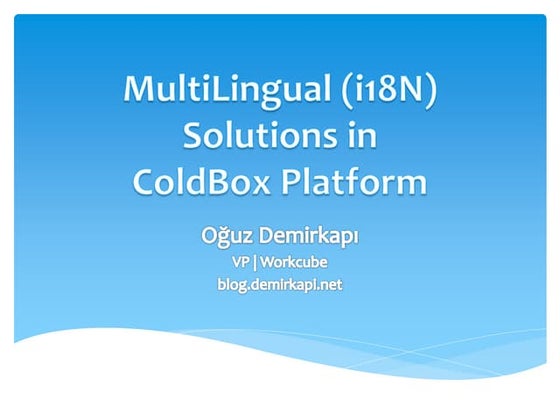 MultiLingual (i18N) Solutions in ColdBox Platform

Oğuz Demirkapı
VP | Workcube
blog.demirkapi.net